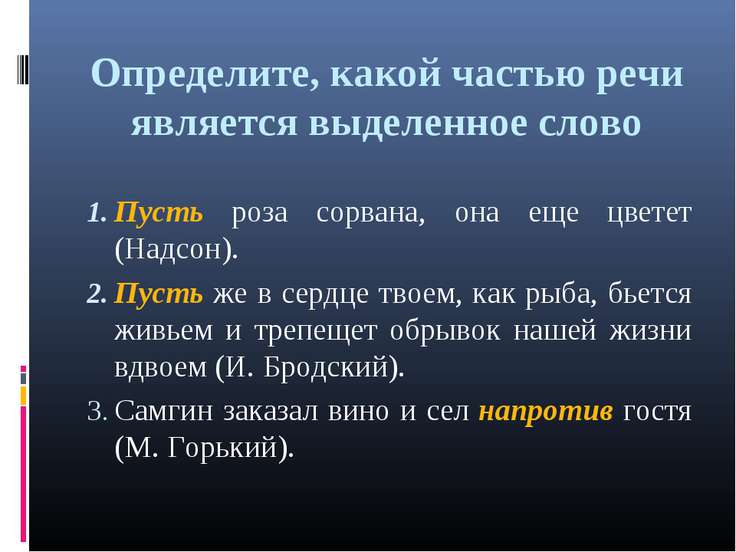 Определите, какой частью речи является выделенное слово

1. Пусть роза сорвана, она еще цветет (Надсон).

2. Пусть же в сердце твоем, как рыба, бьется живьем и трепещет обрывок нашей жизни вдвоем (И. Бродский).

3. Самгин заказал вино и сел напротив гостя (М. Горький).